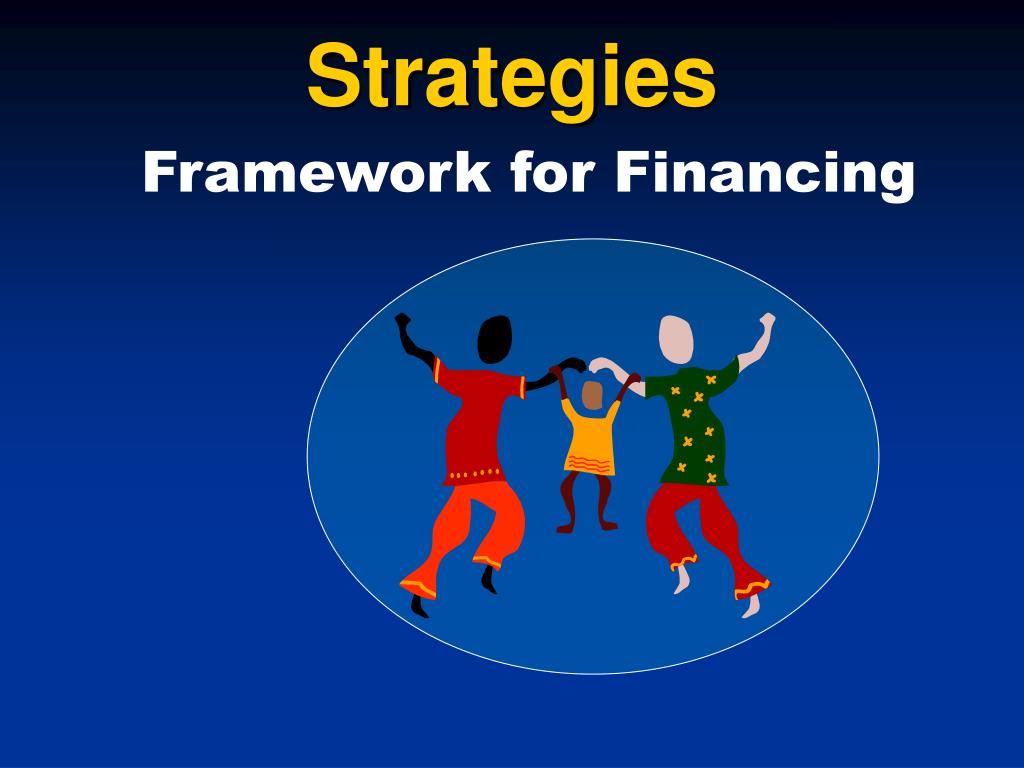 Strategies

Framework for Financing